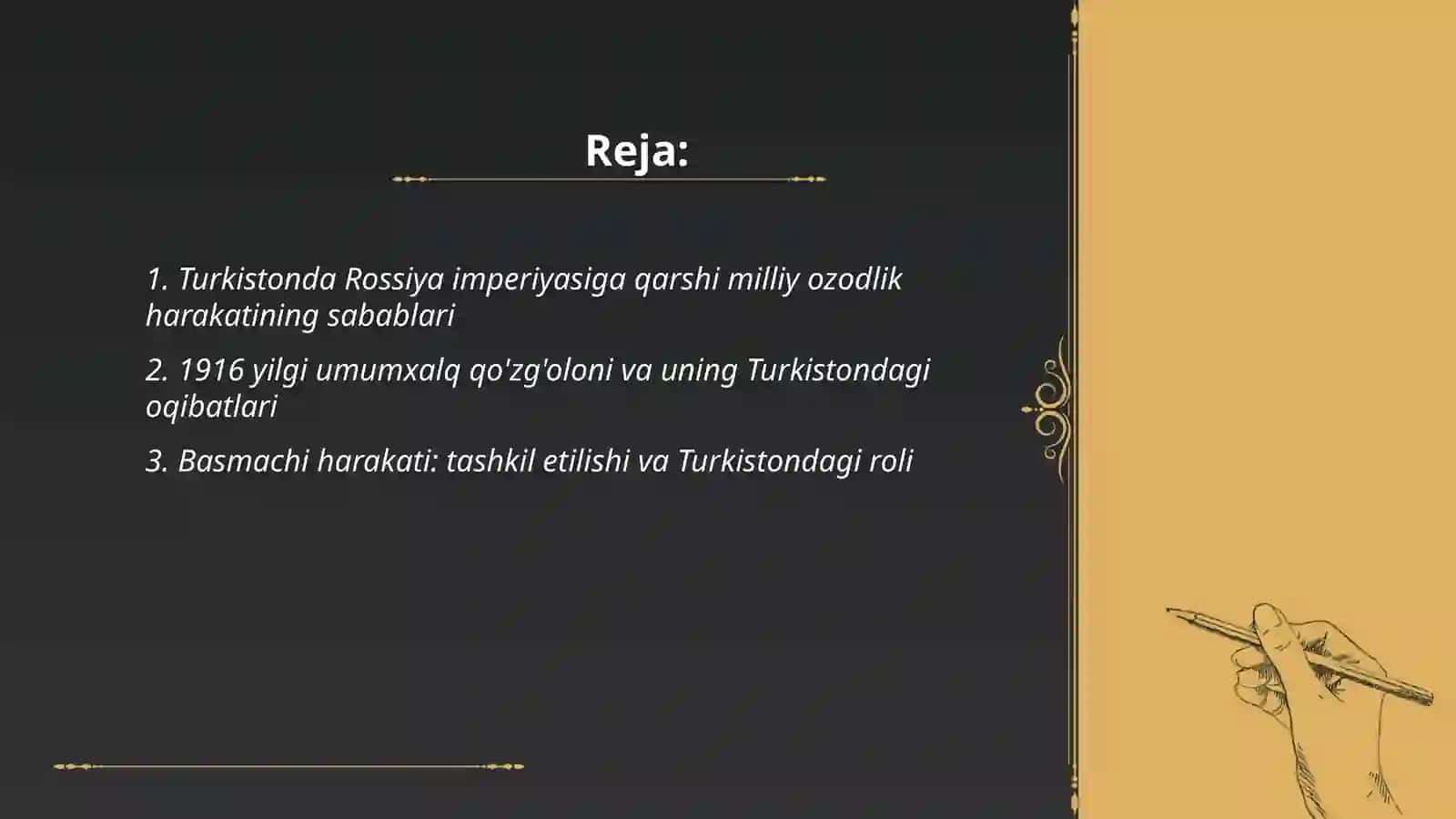 Reja:

1. Turkistonda Rossiya imperiyasiga qarshi milliy ozodlik harakatining sabablari

2. 1916 yilgi umumxalq qo'zg'oloni va uning Turkistondagi oqibatlari

3. Basmachi harakati: tashkil etilishi va Turkistondagi roli